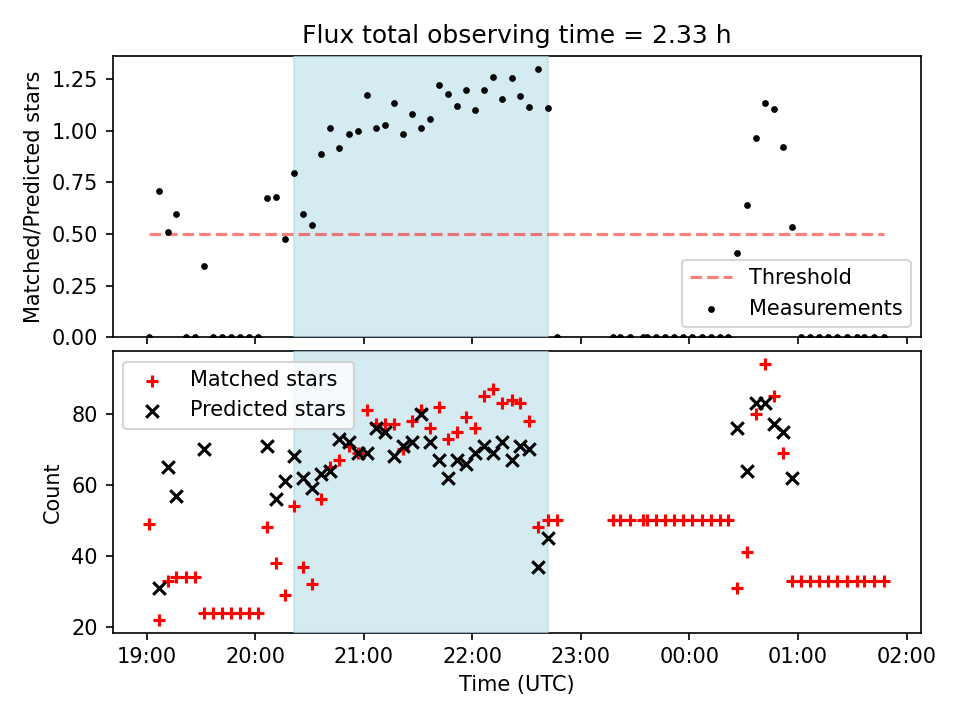 Flux total observing time = 2.33 h

Matched/Predicted stars

1.25
1.00
0.75
0.50
0.25
0.00

Threshold
Measurements

Matched stars
Predicted stars

Count

80
60
40
20

19:00 20:00 21:00 22:00 23:00 00:00 01:00 02:00

Time (UTC)